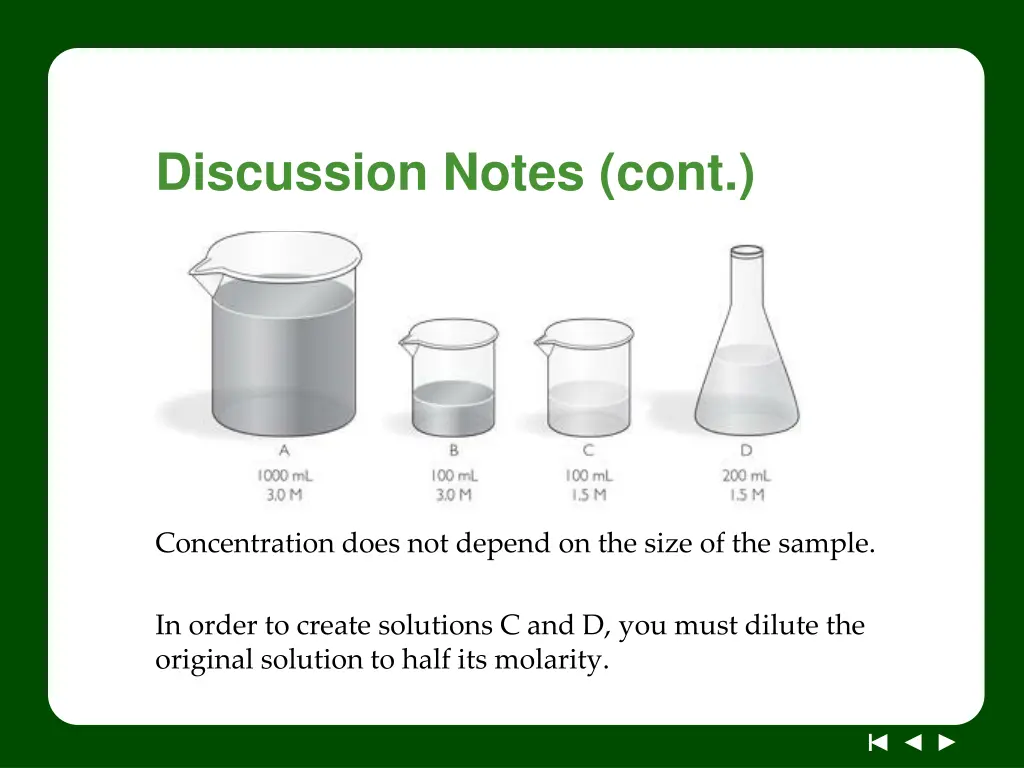 Discussion Notes (cont.)

A
1000 mL
3.0 M

B
100 mL
3.0 M

C
100 mL
1.5 M

D
200 mL
1.5 M

Concentration does not depend on the size of the sample.

In order to create solutions C and D, you must dilute the original solution to half its molarity.